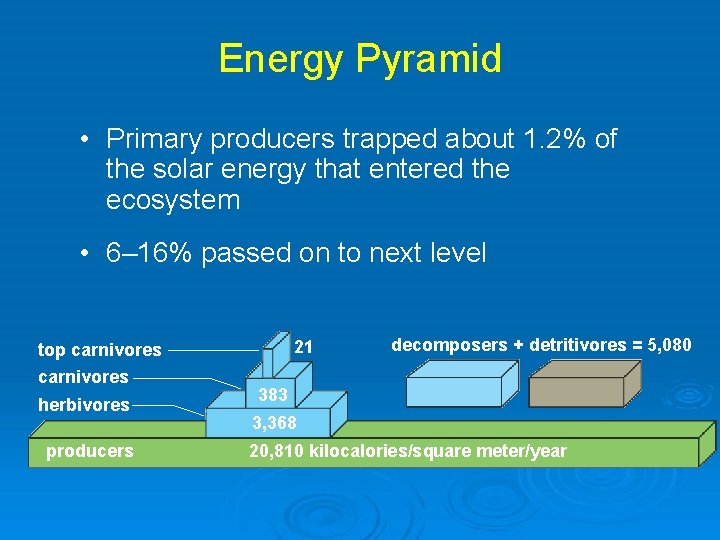 Energy Pyramid

• Primary producers trapped about 1.2% of the solar energy that entered the ecosystem

• 6–16% passed on to next level

top carnivores
21
carnivores
383
herbivores
3,368
decomposers + detritivores = 5,080
producers
20,810 kilocalories/square meter/year